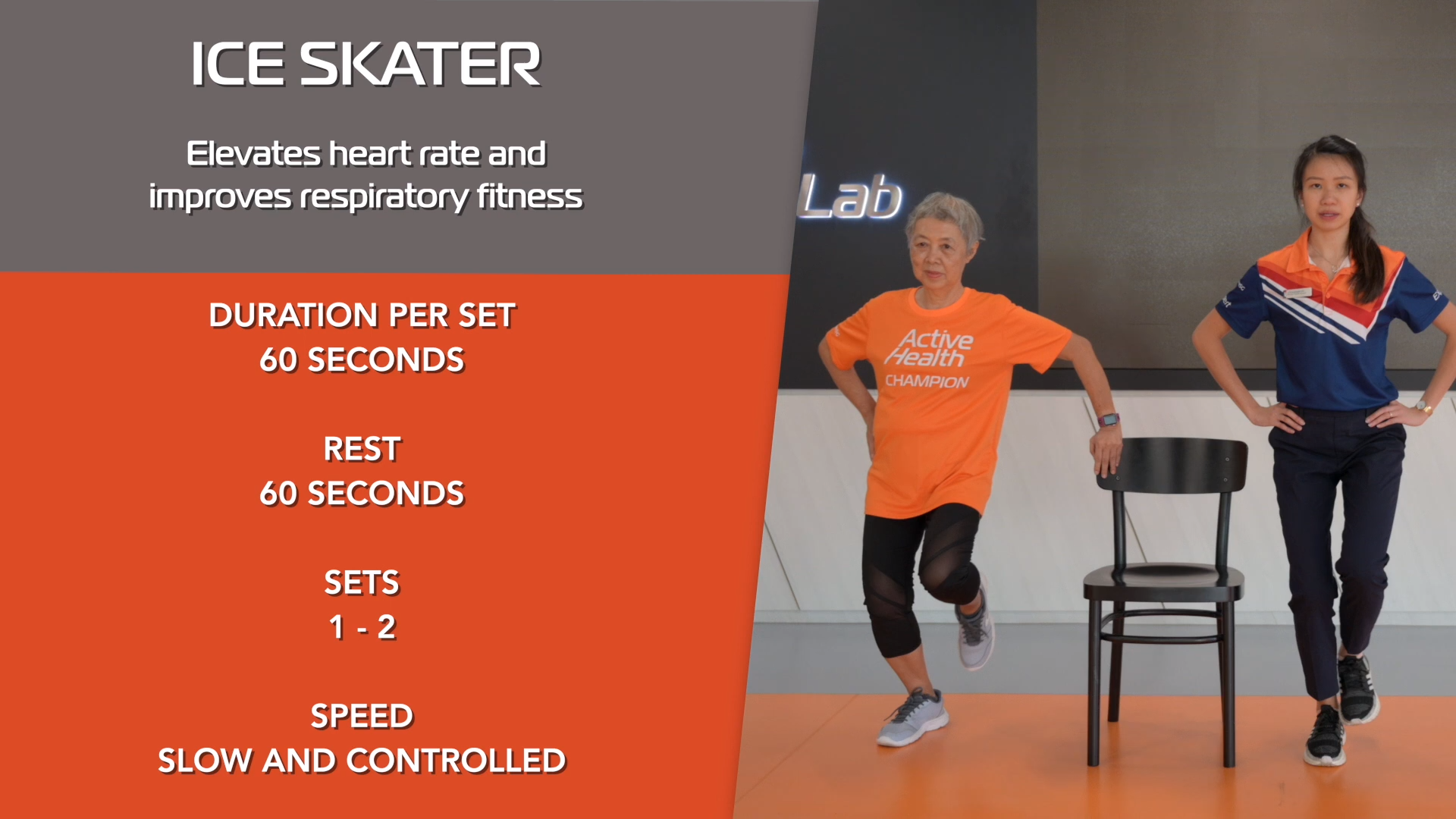 ICE SKATER

Elevates heart rate and improves respiratory fitness

DURATION PER SET
60 SECONDS

REST
60 SECONDS

SETS
1 - 2

SPEED
SLOW AND CONTROLLED

Lab

Active Health
CHAMPION